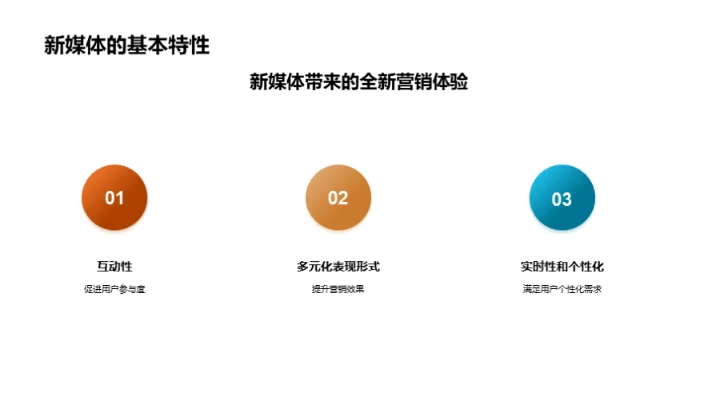 新媒体的基本特性

新媒体带来的全新营销体验

01

互动性

促进用户参与度

02

多元化表现形式

提升营销效果

03

实时性和个性化

满足用户个性化需求